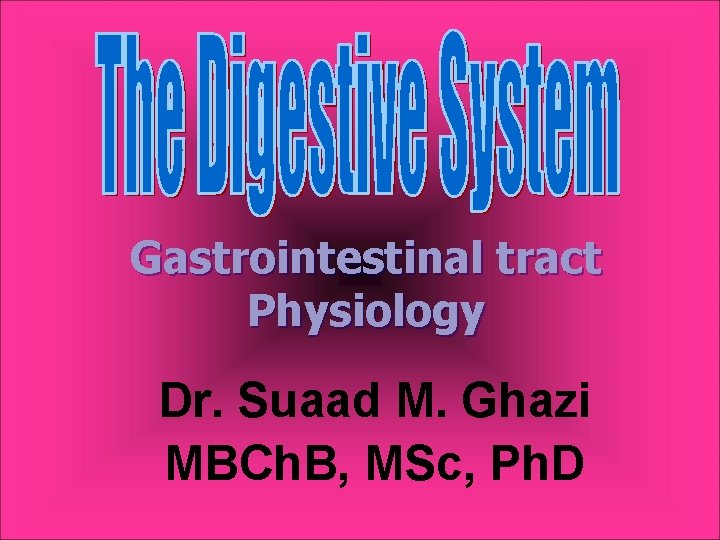 The Digestive System

Gastrointestinal tract
Physiology

Dr. Suaad M. Ghazi
MBChB, MSc, PhD